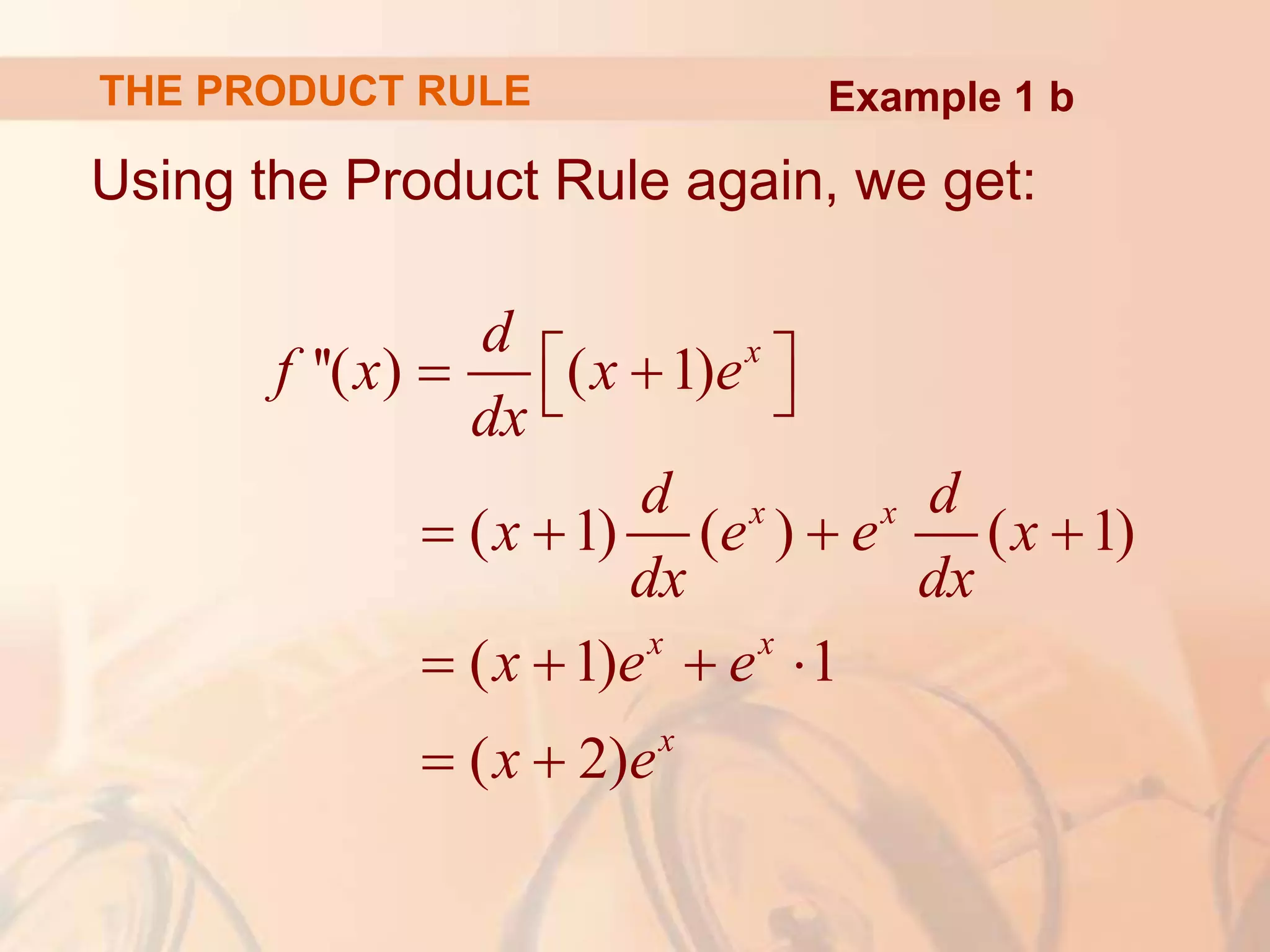 THE PRODUCT RULE

Example 1 b

Using the Product Rule again, we get:

$f''(x) = \frac{d}{dx}\left[(x+1)e^x\right]$

$= (x+1)\frac{d}{dx}(e^x) + e^x \frac{d}{dx}(x+1)$

$= (x+1)e^x + e^x \cdot 1$

$= (x+2)e^x$